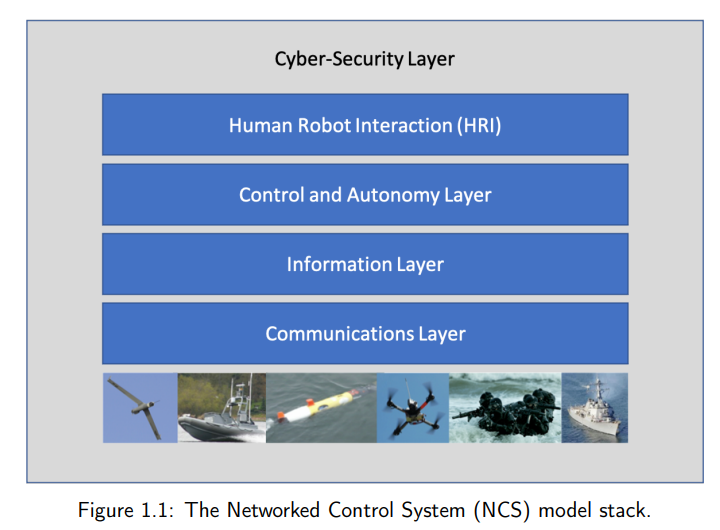 Cyber-Security Layer

Human Robot Interaction (HRI)

Control and Autonomy Layer

Information Layer

Communications Layer

Figure 1.1: The Networked Control System (NCS) model stack.